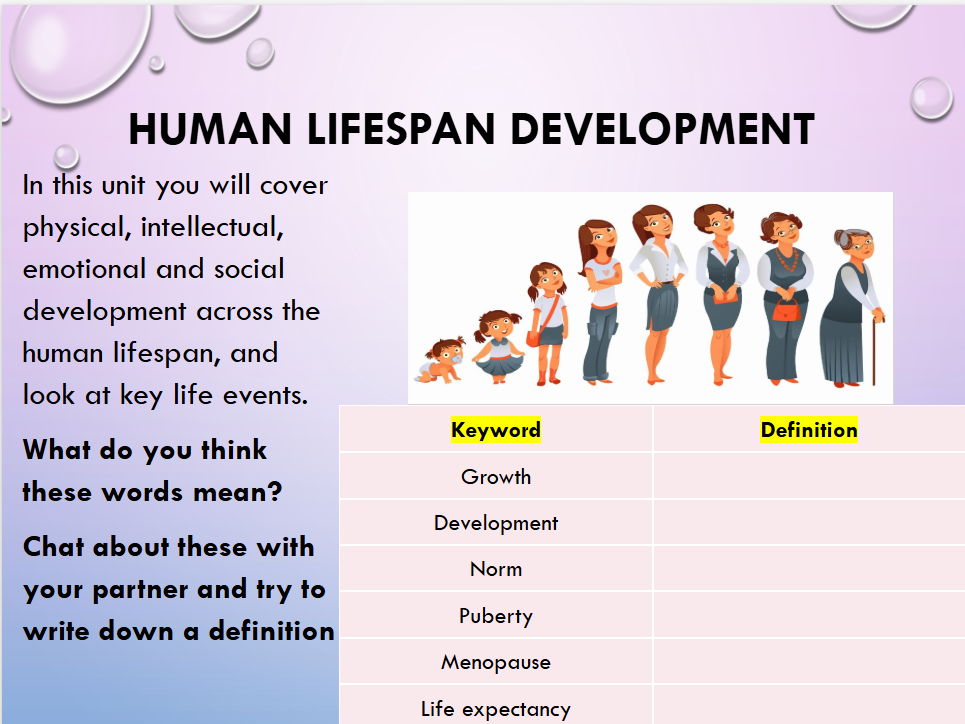 HUMAN LIFESPAN DEVELOPMENT

In this unit you will cover physical, intellectual, emotional and social development across the human lifespan, and look at key life events.

What do you think these words mean?

Chat about these with your partner and try to write down a definition

| Keyword | Definition |
|---|---|
| Growth | |
| Development | |
| Norm | |
| Puberty | |
| Menopause | |
| Life expectancy | |